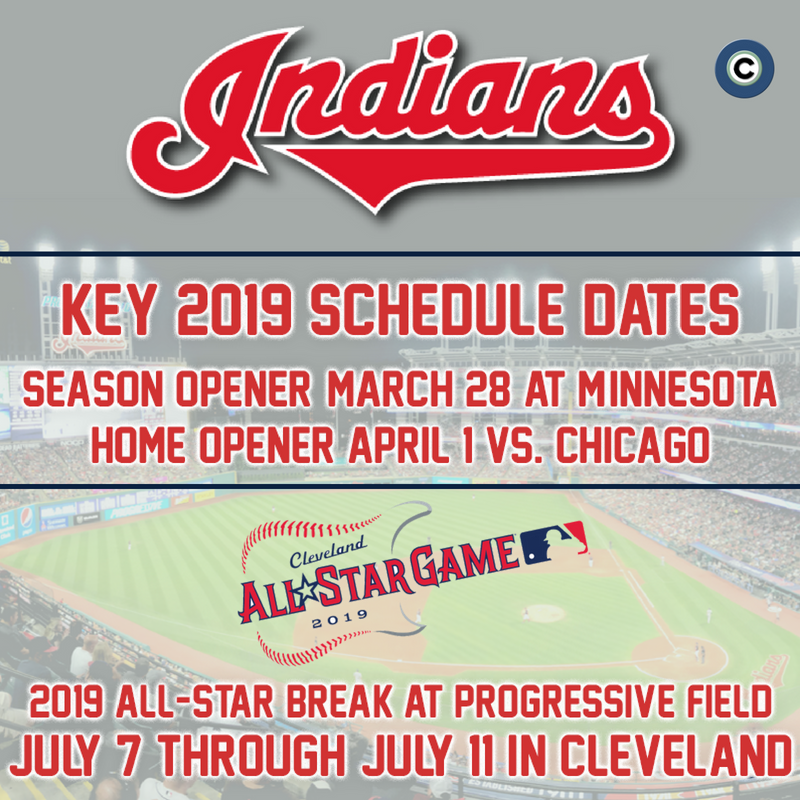 Indians

C

KEY 2019 SCHEDULE DATES
SEASON OPENER MARCH 28 AT MINNESOTA
HOME OPENER APRIL 1 VS. CHICAGO

Cleveland
ALL STAR GAME
2019

2019 ALL-STAR BREAK AT PROGRESSIVE FIELD
JULY 7 THROUGH JULY 11 IN CLEVELAND